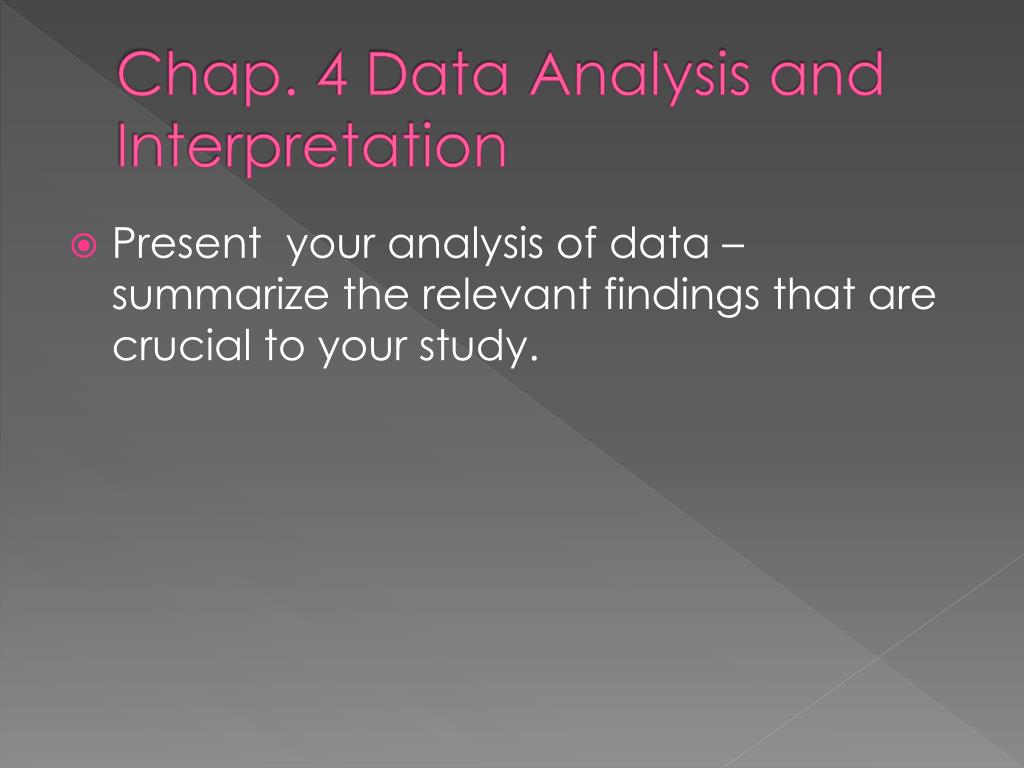 Chap. 4 Data Analysis and Interpretation

Present  your analysis of data – summarize the relevant findings that are crucial to your study.